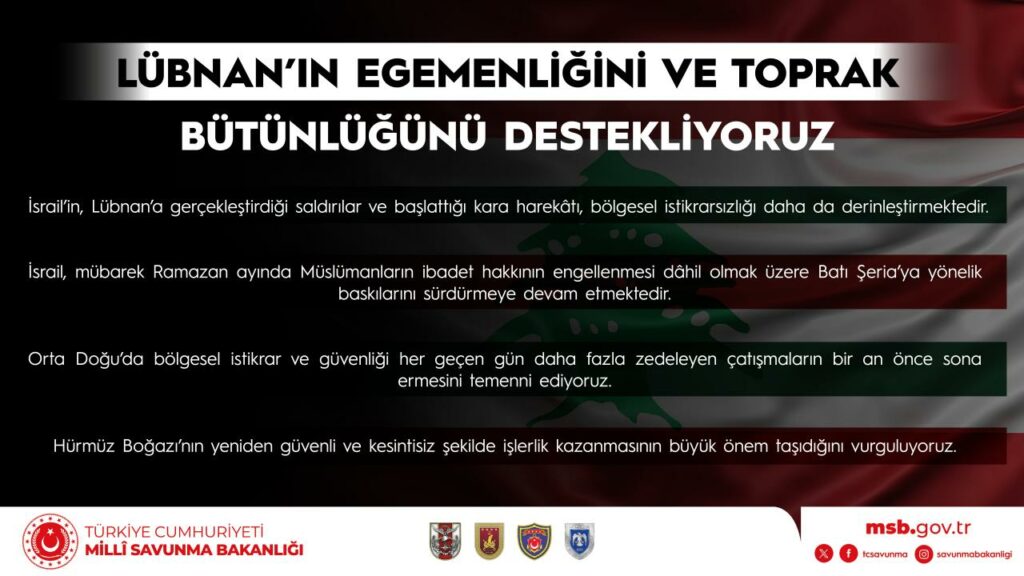 LÜBNAN'IN EGEMENLİĞİNİ VE TOPRAK BÜTÜNLÜĞÜNÜ DESTEKLİYORUZ

İsrail'in, Lübnan'a gerçekleştirdiği saldırılar ve başlattığı kara harekâtı, bölgesel istikrarsızlığı daha da derinleştirmektedir.

İsrail, mübarek Ramazan ayında Müslümanların ibadet hakkının engellenmesi dâhil olmak üzere Batı Şeria'ya yönelik baskılarını sürdürmeye devam etmektedir.

Orta Doğu'da bölgesel istikrar ve güvenliği her geçen gün daha fazla zedeleyen çatışmaların bir an önce sona ermesini temenni ediyoruz.

Hürmüz Boğazı'nın yeniden güvenli ve kesintisiz şekilde işlerlik kazanmasının büyük önem taşıdığını vurguluyoruz.

TÜRKİYE CUMHURİYETİ
MİLLÎ SAVUNMA BAKANLIĞI

msb.gov.tr
tcsavunma savunmabakanligi